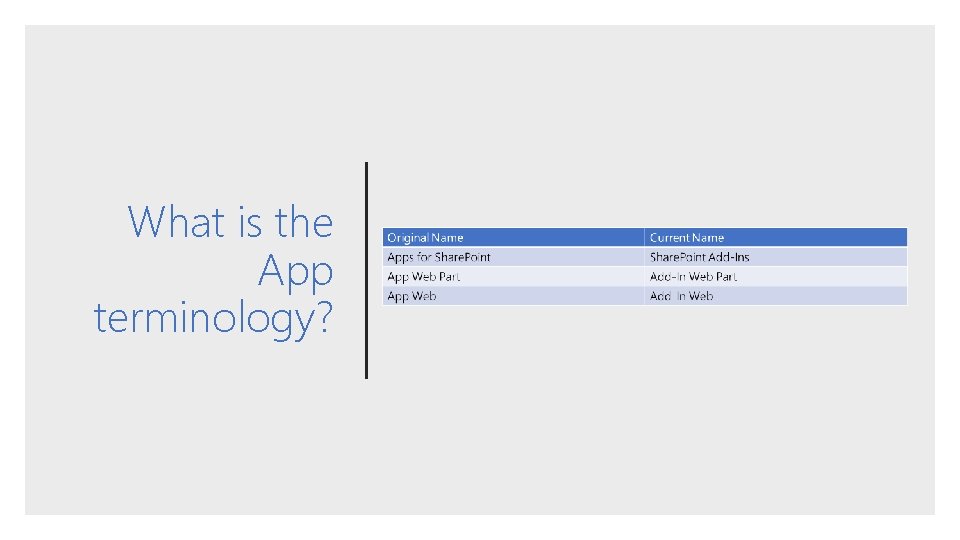 What is the App terminology?

| Original Name | Current Name |
|---|---|
| Apps for SharePoint | SharePoint Add-Ins |
| App Web Part | Add-In Web Part |
| App Web | Add-In Web |